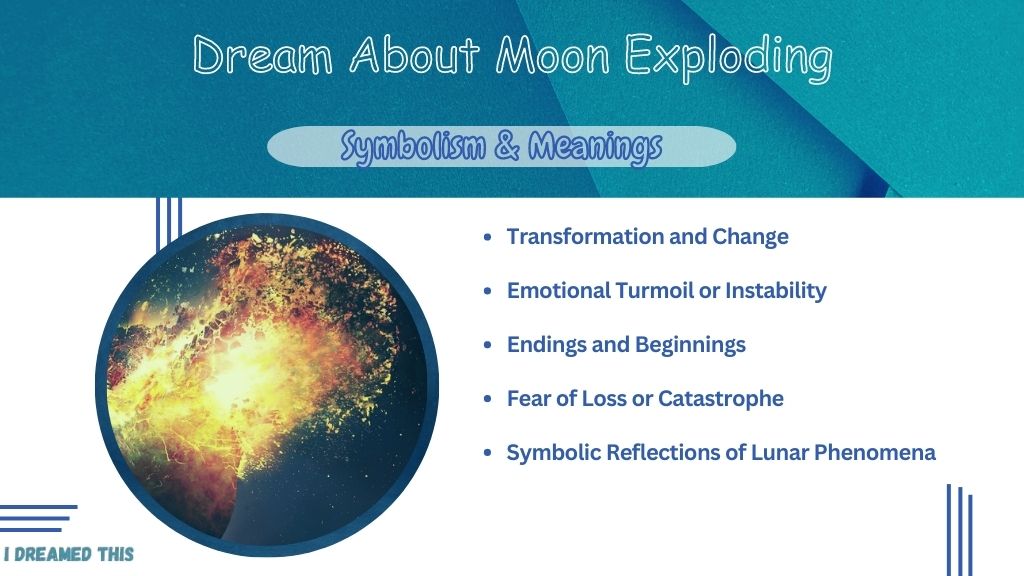 Dream About Moon Exploding

Symbolism & Meanings

- Transformation and Change
- Emotional Turmoil or Instability
- Endings and Beginnings
- Fear of Loss or Catastrophe
- Symbolic Reflections of Lunar Phenomena

I DREAMED THIS